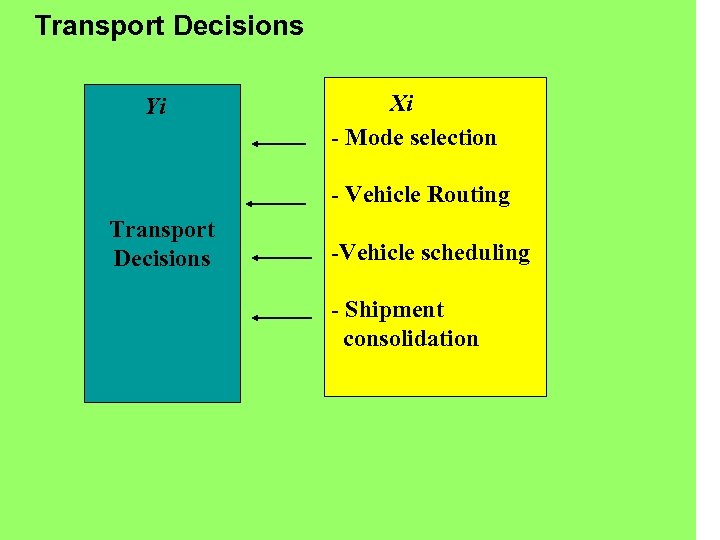 Transport Decisions

Yi

Transport Decisions

Xi

- Mode selection

- Vehicle Routing

-Vehicle scheduling

- Shipment consolidation